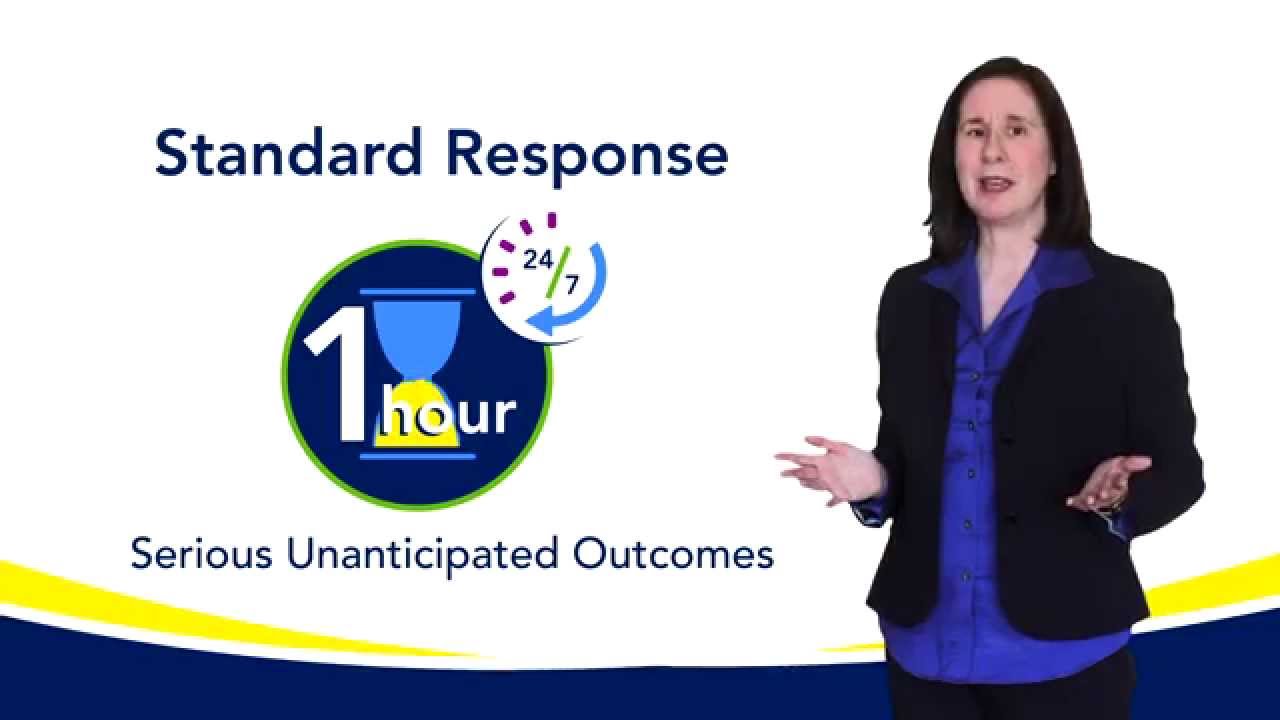 Standard Response

24/7

1 hour

Serious Unanticipated Outcomes